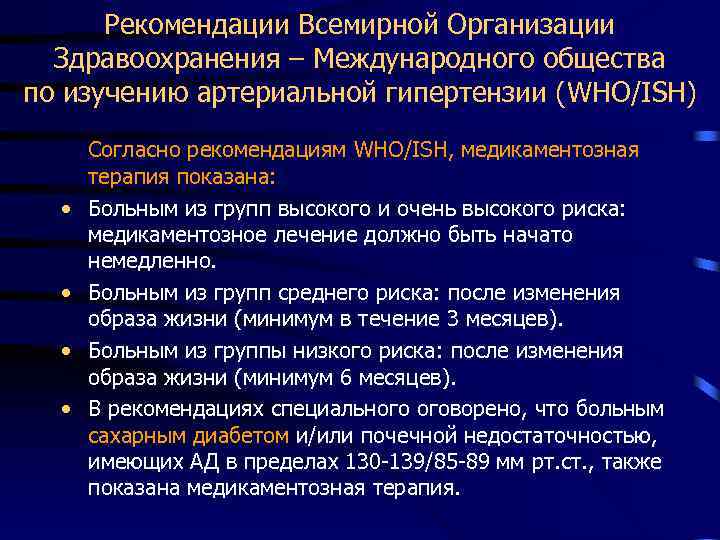 Рекомендации Всемирной Организации Здравоохранения – Международного общества по изучению артериальной гипертензии (WHO/ISH)

Согласно рекомендациям WHO/ISH, медикаментозная терапия показана:

• Больным из групп высокого и очень высокого риска: медикаментозное лечение должно быть начато немедленно.
• Больным из групп среднего риска: после изменения образа жизни (минимум в течение 3 месяцев).
• Больным из группы низкого риска: после изменения образа жизни (минимум 6 месяцев).
• В рекомендациях специального оговорено, что больным сахарным диабетом и/или почечной недостаточностью, имеющих АД в пределах 130-139/85-89 мм рт.ст., также показана медикаментозная терапия.